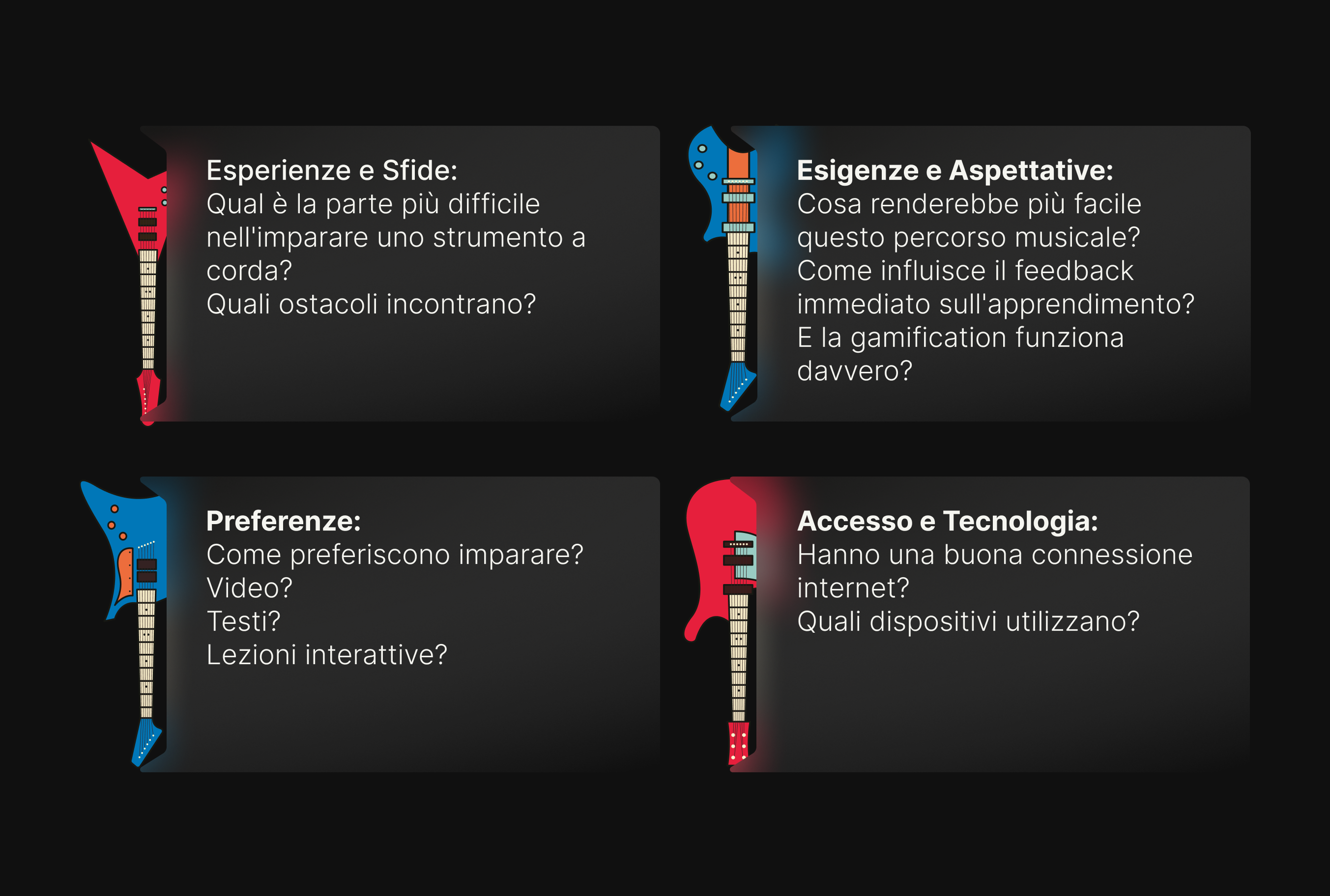 Esperienze e Sfide:
Qual è la parte più difficile nell'imparare uno strumento a corda?
Quali ostacoli incontrano?

Esigenze e Aspettative:
Cosa renderebbe più facile questo percorso musicale?
Come influisce il feedback immediato sull'apprendimento?
E la gamification funziona davvero?

Preferenze:
Come preferiscono imparare?
Video?
Testi?
Lezioni interattive?

Accesso e Tecnologia:
Hanno una buona connessione internet?
Quali dispositivi utilizzano?